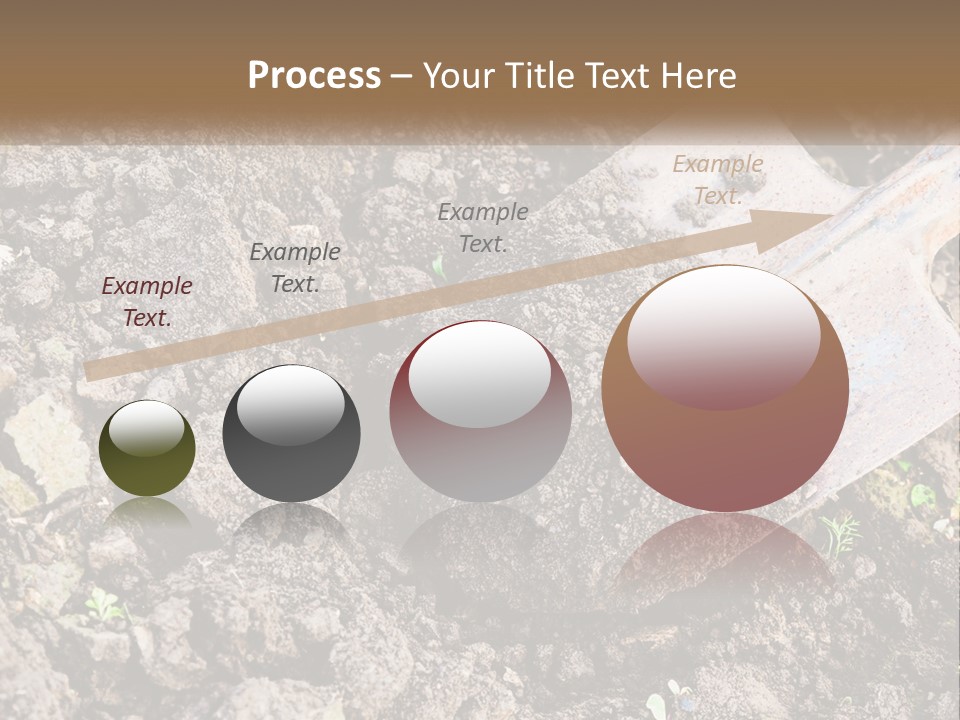 Process – Your Title Text Here

Example Text.

Example Text.

Example Text.

Example Text.